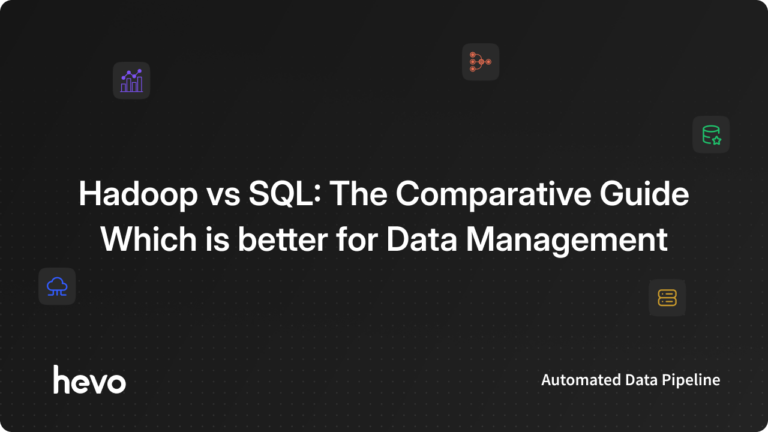 Hadoop vs SQL: The Comparative Guide
Which is better for Data Management

hevo

Automated Data Pipeline